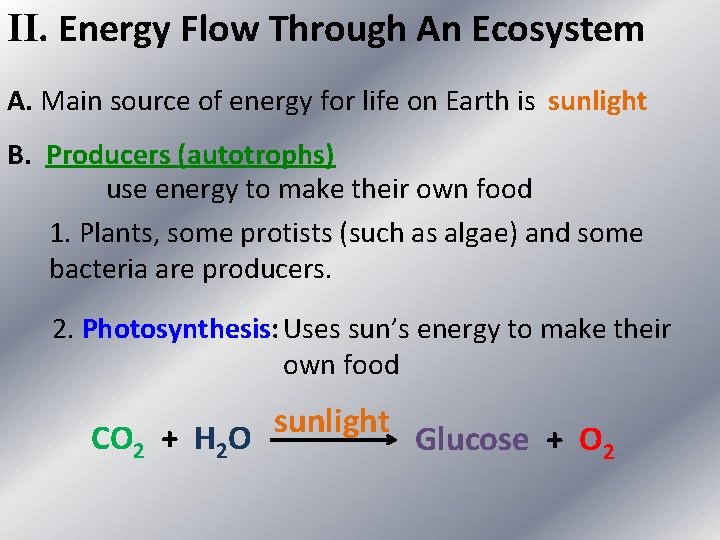 II. Energy Flow Through An Ecosystem

A. Main source of energy for life on Earth is sunlight

B. Producers (autotrophs)
use energy to make their own food

1. Plants, some protists (such as algae) and some bacteria are producers.

2. Photosynthesis: Uses sun's energy to make their own food

$CO_2 + H_2O \xrightarrow{\text{sunlight}} \text{Glucose} + O_2$